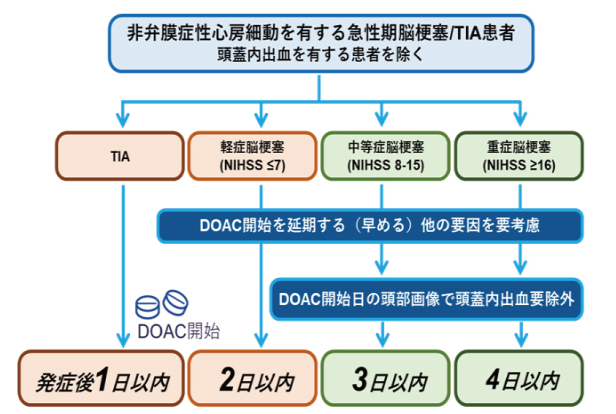 非弁膜症性心房細動を有する急性期脳梗塞/TIA患者
頭蓋内出血を有する患者を除く

TIA

軽症脳梗塞
(NIHSS ≤7)

中等症脳梗塞
(NIHSS 8-15)

重症脳梗塞
(NIHSS ≥16)

DOAC開始を延期する（早める）他の要因を要考慮

DOAC開始日の頭部画像で頭蓋内出血要除外

DOAC開始

発症後1日以内

2日以内

3日以内

4日以内